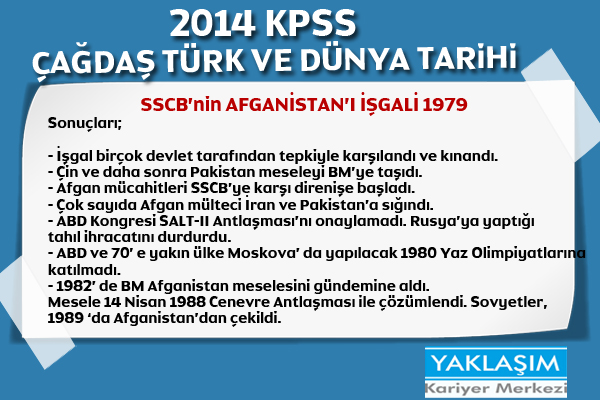 2014 KPSS
ÇAĞDAŞ TÜRK VE DÜNYA TARİHİ

SSCB'nin AFGANİSTAN'I İŞGALİ 1979

Sonuçları;

- İşgal birçok devlet tarafından tepkiyle karşılandı ve kınandı.
- Çin ve daha sonra Pakistan meseleyi BM'ye taşıdı.
- Afgan mücahitleri SSCB'ye karşı direnişe başladı.
- Çok sayıda Afgan mülteci İran ve Pakistan'a sığındı.
- ABD Kongresi SALT-II Antlaşması'nı onaylamadı. Rusya'ya yaptığı tahıl ihracatını durdurdu.
- ABD ve 70' e yakın ülke Moskova' da yapılacak 1980 Yaz Olimpiyatlarına katılmadı.
- 1982' de BM Afganistan meselesini gündemine aldı.
Mesele 14 Nisan 1988 Cenevre Antlaşması ile çözümlendi. Sovyetler, 1989 'da Afganistan'dan çekildi.

YAKLAŞIM
Kariyer Merkezi